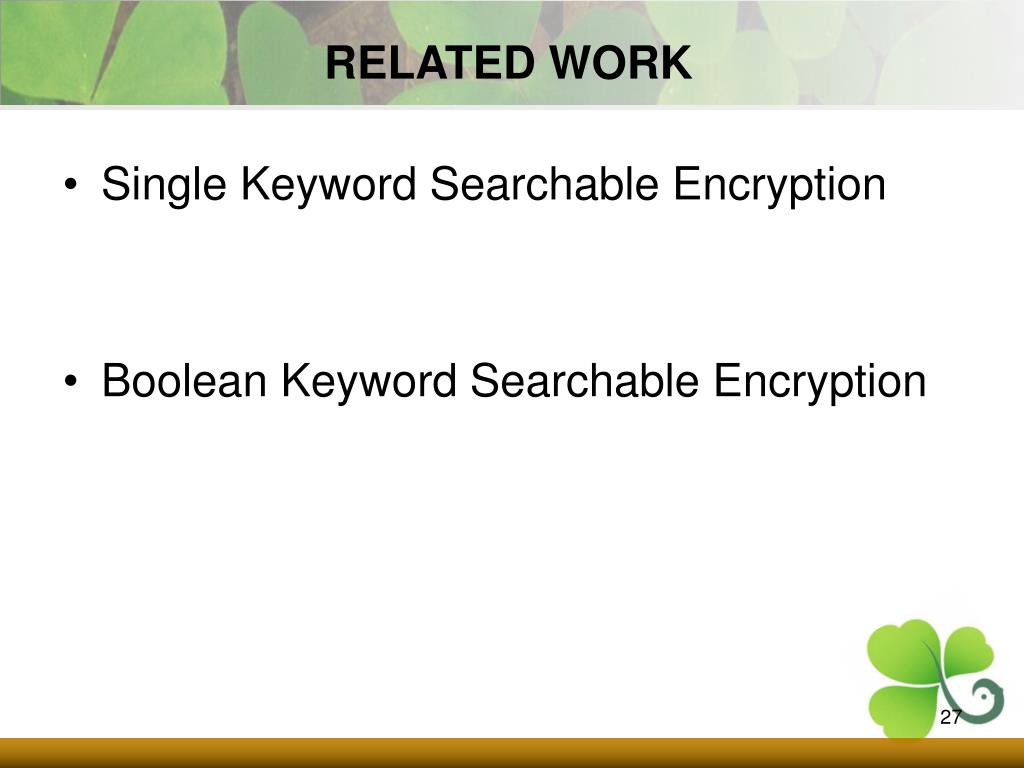 RELATED WORK

• Single Keyword Searchable Encryption

• Boolean Keyword Searchable Encryption

27